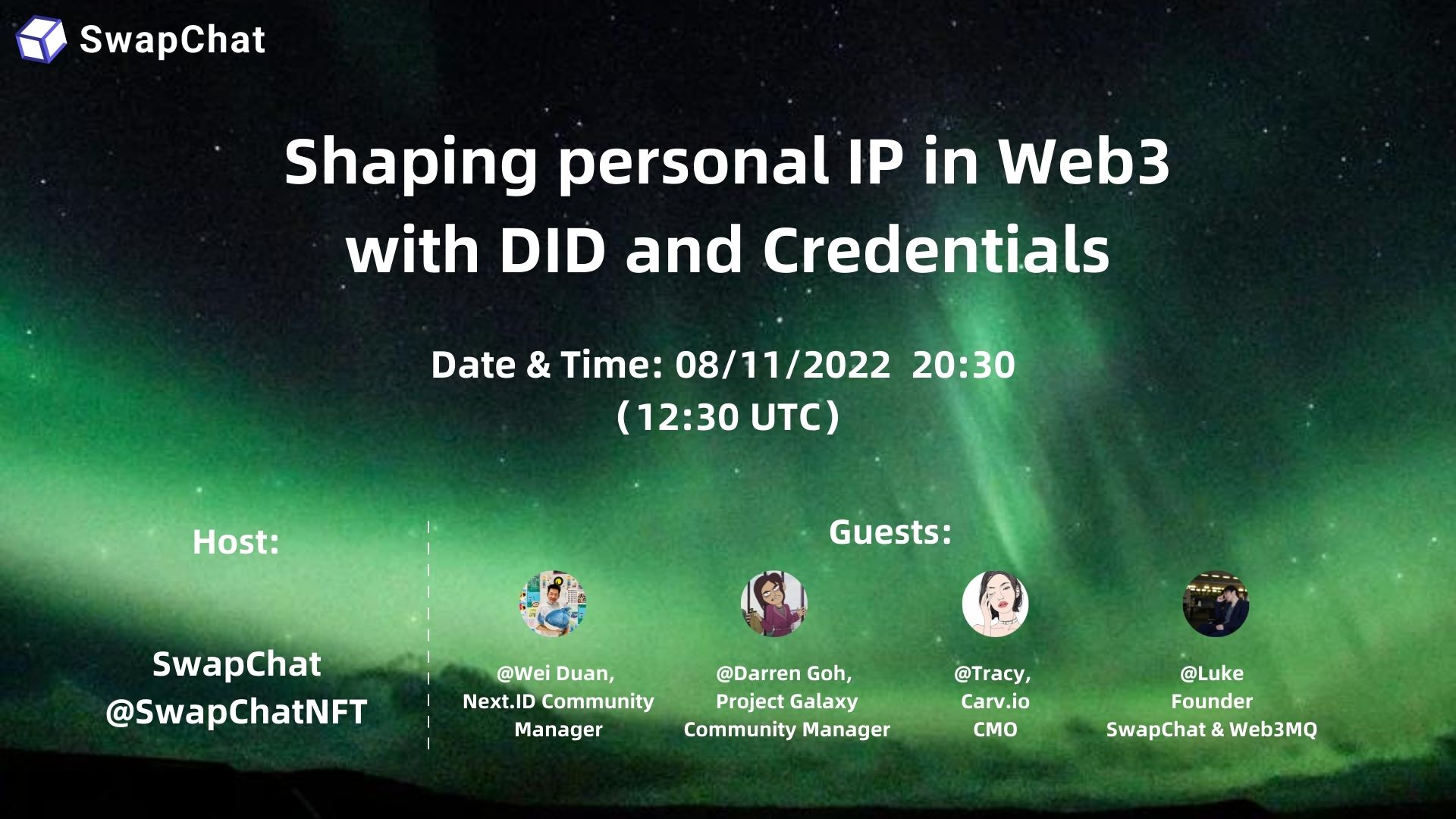 SwapChat

Shaping personal IP in Web3 with DID and Credentials

Date & Time: 08/11/2022 20:30 (12:30 UTC)

Host:

SwapChat
@SwapChatNFT

Guests:

@Wei Duan,
Next.ID Community Manager

@Darren Goh,
Project Galaxy Community Manager

@Tracy,
Carv.io
CMO

@Luke
Founder
SwapChat & Web3MQ